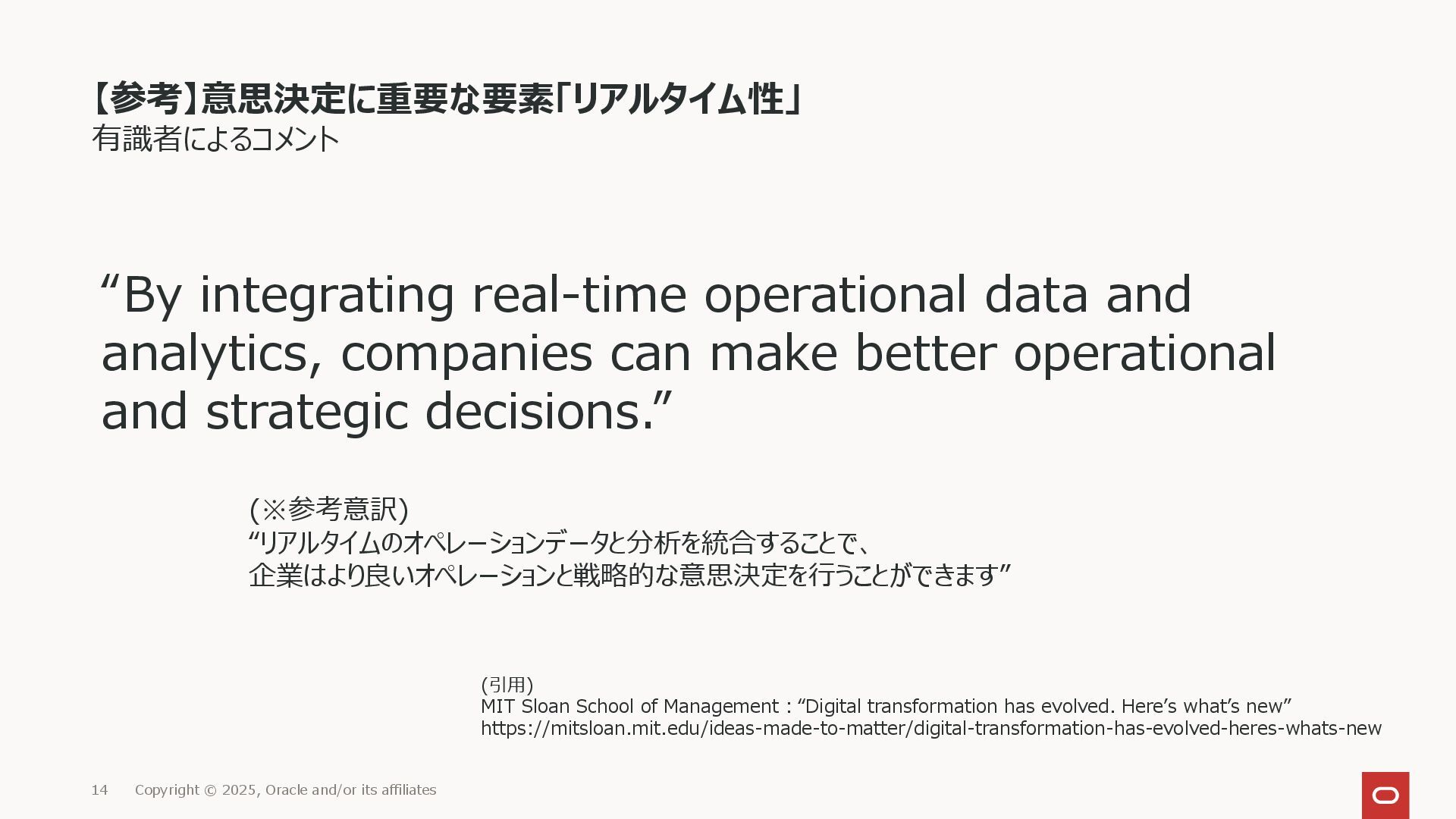 【参考】意思決定に重要な要素「リアルタイム性」
有識者によるコメント

“By integrating real-time operational data and analytics, companies can make better operational and strategic decisions.”

(※参考意訳)
“リアルタイムのオペレーションデータと分析を統合することで、
企業はより良いオペレーションと戦略的な意思決定を行うことができます”

(引用)
MIT Sloan School of Management : “Digital transformation has evolved. Here’s what’s new”
https://mitsloan.mit.edu/ideas-made-to-matter/digital-transformation-has-evolved-heres-whats-new

14 Copyright © 2025, Oracle and/or its affiliates